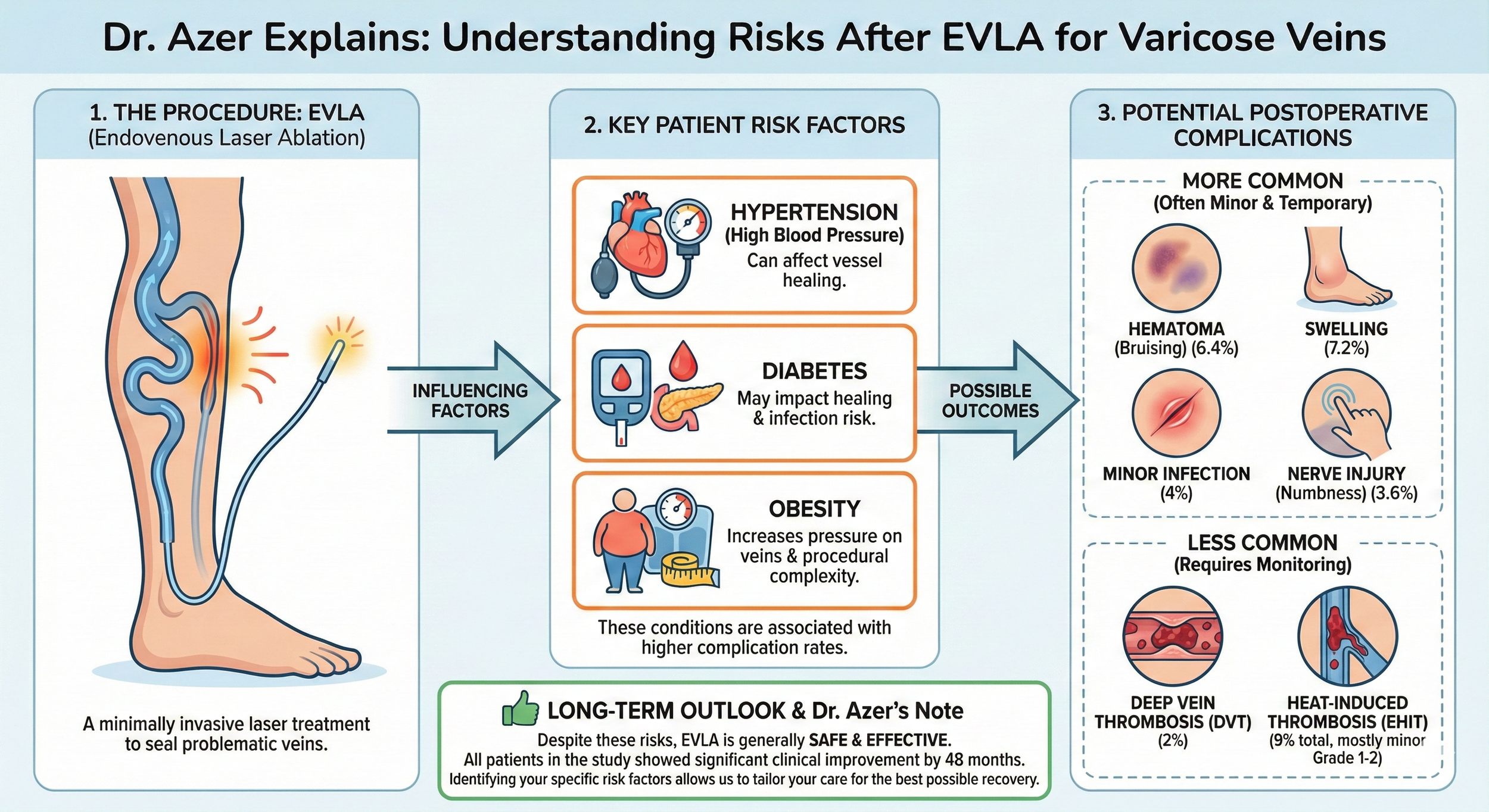 Dr. Azer Explains: Understanding Risks After EVLA for Varicose Veins

1. THE PROCEDURE: EVLA
(Endovenous Laser Ablation)

A minimally invasive laser treatment to seal problematic veins.

INFLUENCING FACTORS

2. KEY PATIENT RISK FACTORS

HYPERTENSION
(High Blood Pressure)
Can affect vessel healing.

DIABETES
May impact healing & infection risk.

OBESITY
Increases pressure on veins & procedural complexity.

These conditions are associated with higher complication rates.

POSSIBLE OUTCOMES

3. POTENTIAL POSTOPERATIVE COMPLICATIONS

MORE COMMON
(Often Minor & Temporary)

HEMATOMA
(Bruising) (6.4%)

SWELLING
(7.2%)

MINOR INFECTION
(4%)

NERVE INJURY
(Numbness) (3.6%)

LESS COMMON
(Requires Monitoring)

DEEP VEIN THROMBOSIS (DVT)
(2%)

HEAT-INDUCED THROMBOSIS (EHIT)
(9% total, mostly minor Grade 1-2)

LONG-TERM OUTLOOK & Dr. Azer's Note
Despite these risks, EVLA is generally SAFE & EFFECTIVE.
All patients in the study showed significant clinical improvement by 48 months.
Identifying your specific risk factors allows us to tailor your care for the best possible recovery.